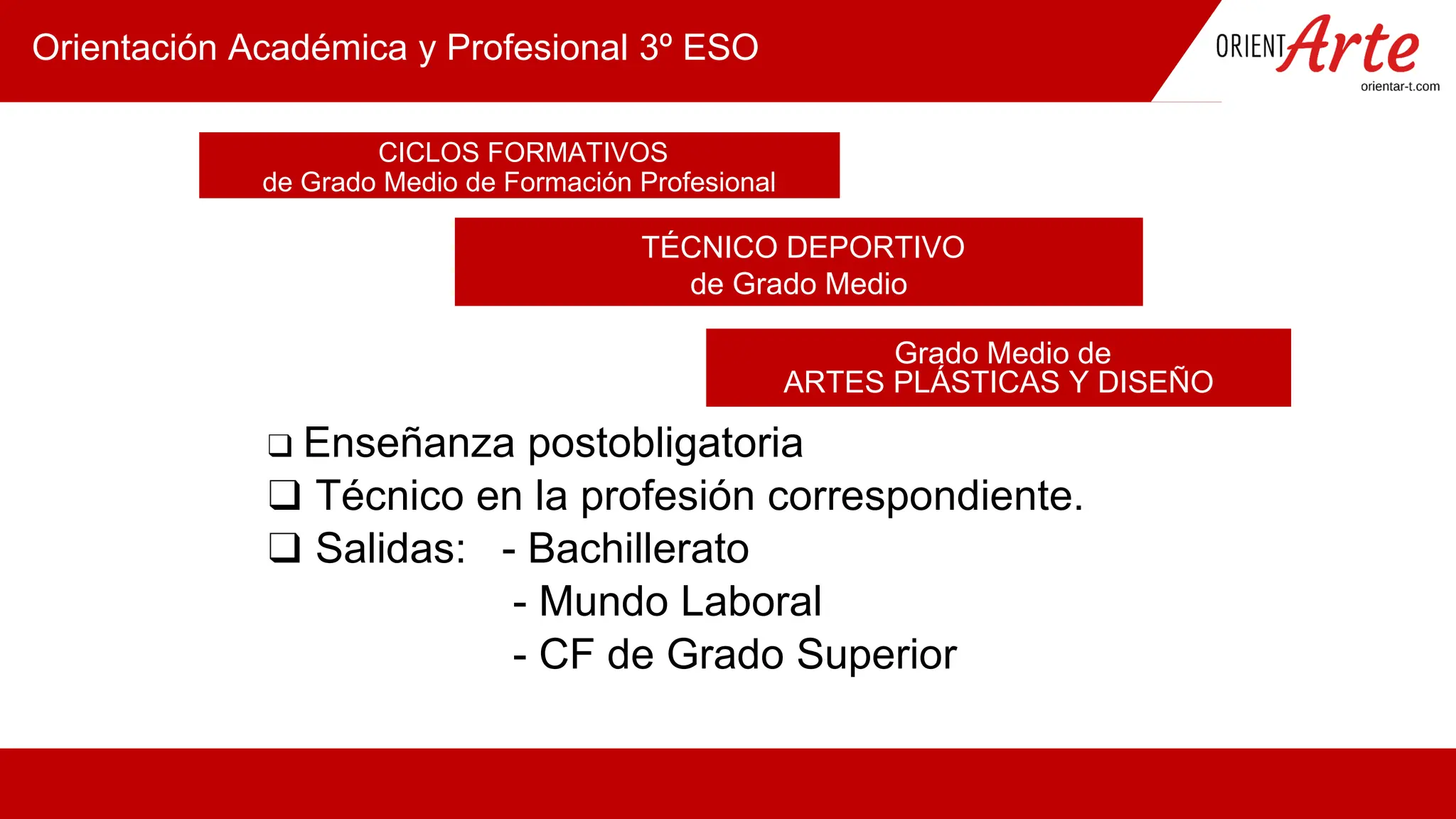 Orientación Académica y Profesional 3º ESO

ORIENTArte
orientar-t.com

CICLOS FORMATIVOS
de Grado Medio de Formación Profesional

TÉCNICO DEPORTIVO
de Grado Medio

Grado Medio de
ARTES PLÁSTICAS Y DISEÑO

❑ Enseñanza postobligatoria
❑ Técnico en la profesión correspondiente.
❑ Salidas: - Bachillerato
- Mundo Laboral
- CF de Grado Superior